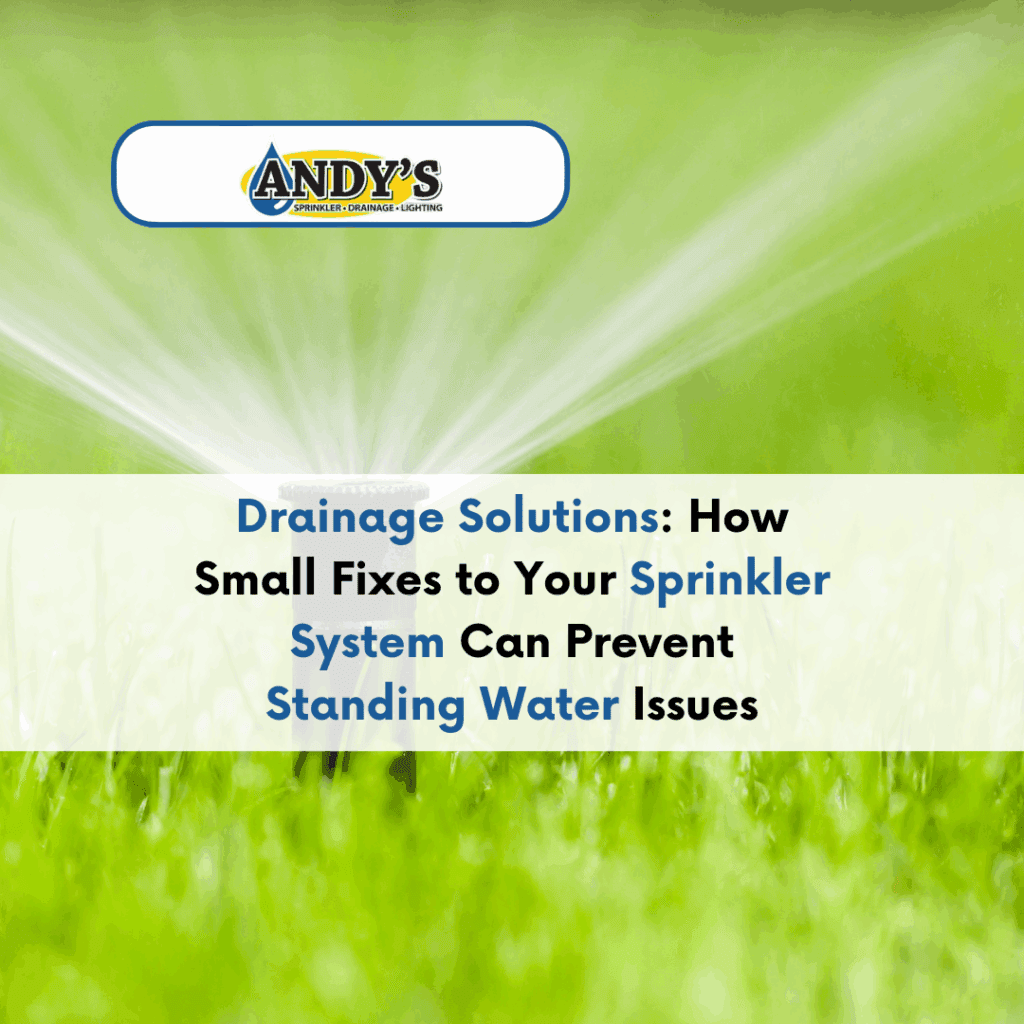 ANDY'S
SPRINKLER • DRAINAGE • LIGHTING

Drainage Solutions: How Small Fixes to Your Sprinkler System Can Prevent Standing Water Issues